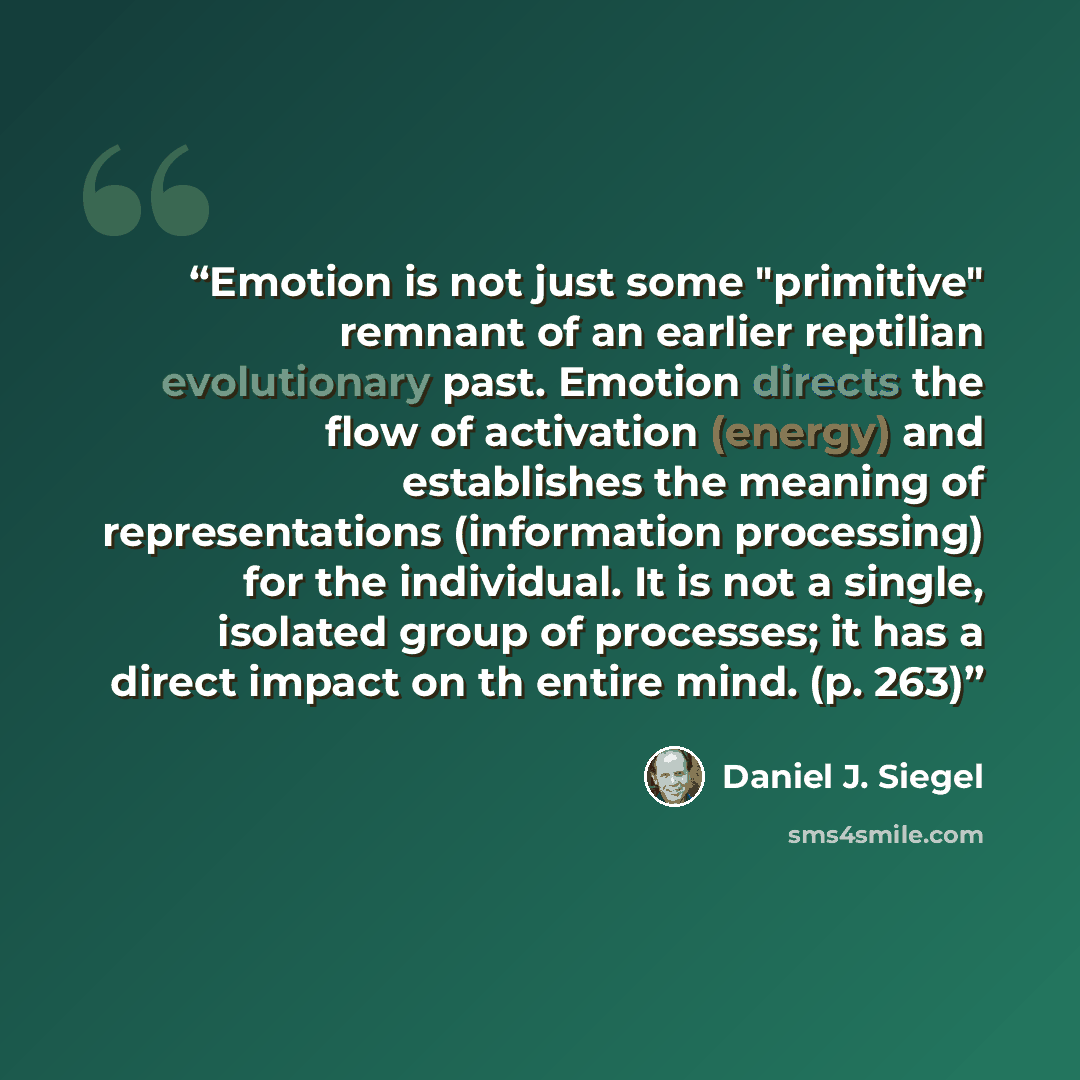 "Emotion is not just some "primitive" remnant of an earlier reptilian evolutionary past. Emotion directs the flow of activation (energy) and establishes the meaning of representations (information processing) for the individual. It is not a single, isolated group of processes; it has a direct impact on th entire mind. (p. 263)"

Daniel J. Siegel

sms4smile.com